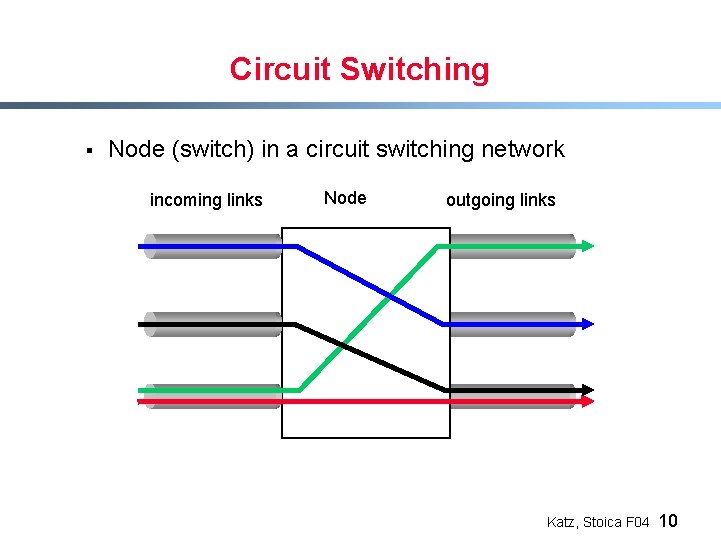 Circuit Switching

▪ Node (switch) in a circuit switching network

incoming links

Node

outgoing links

Katz, Stoica F04 10